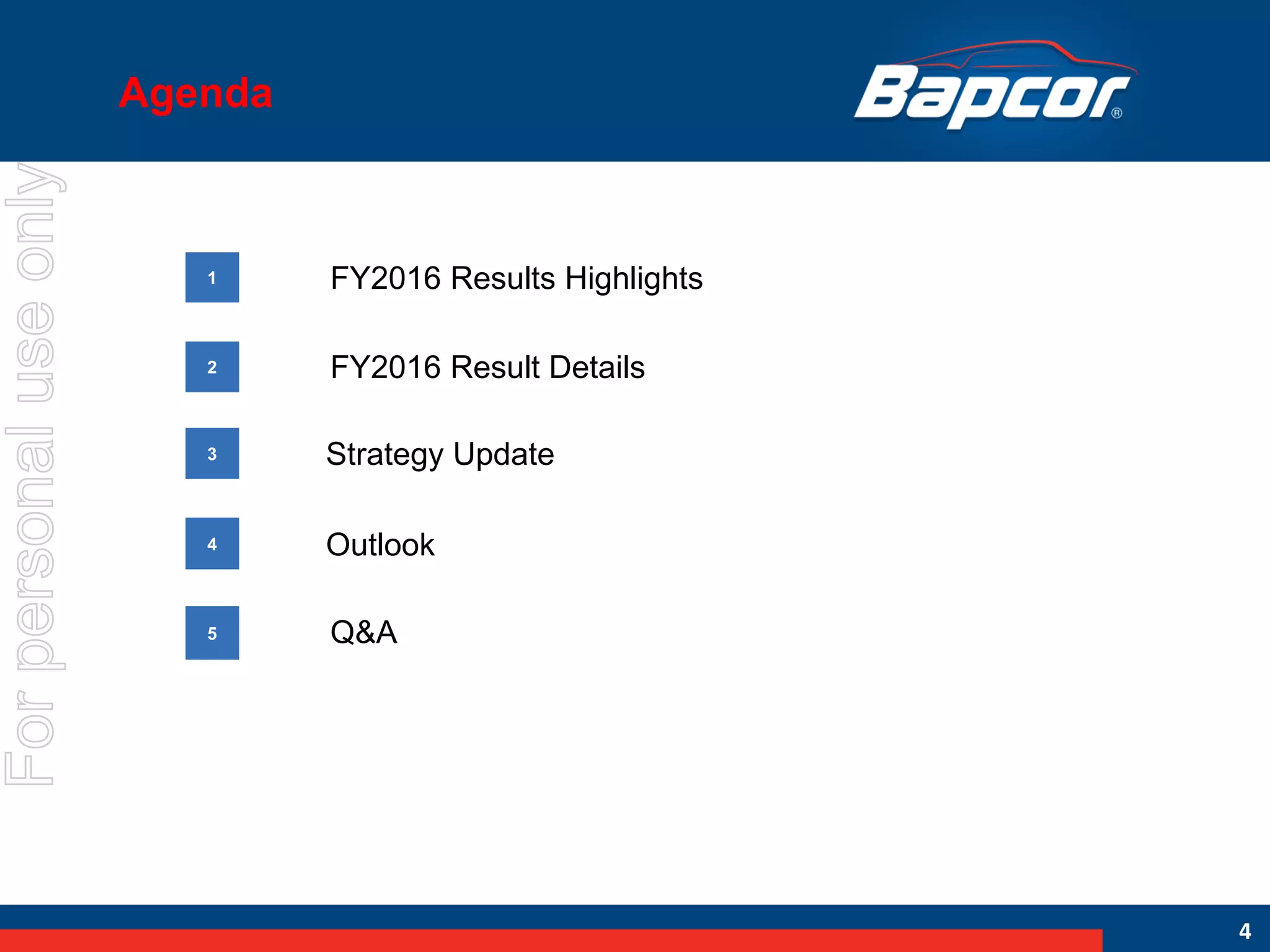 Agenda

Bapcor®

For personal use only

1 FY2016 Results Highlights

2 FY2016 Result Details

3 Strategy Update

4 Outlook

5 Q&A

4